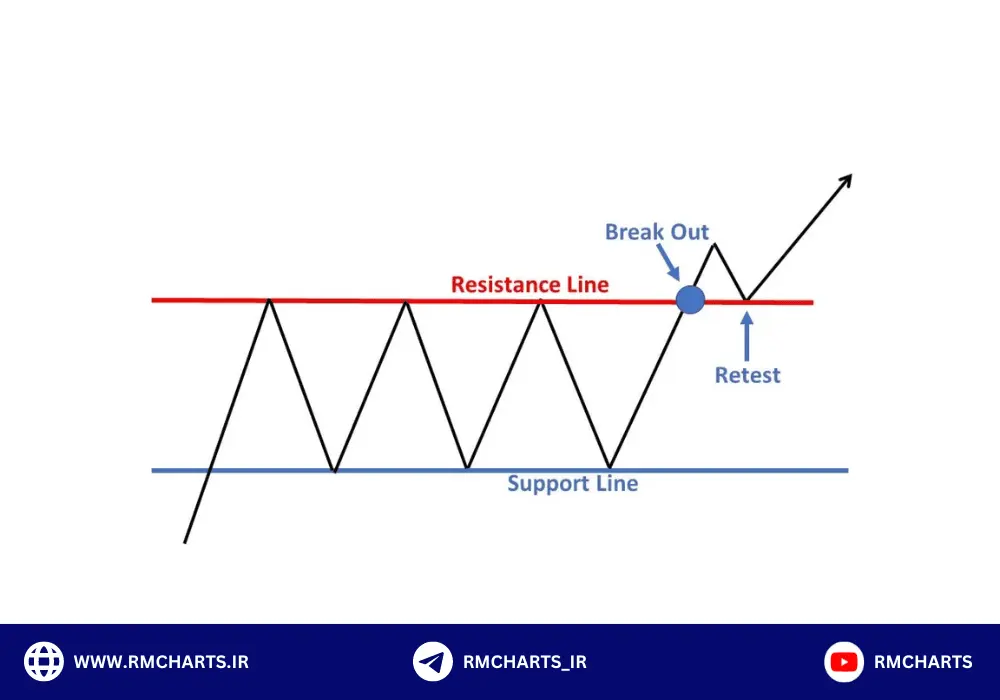 Break Out
Resistance Line
Retest
Support Line

WWW.RMCHARTS.IR
RMCHARTS_IR
RMCHARTS